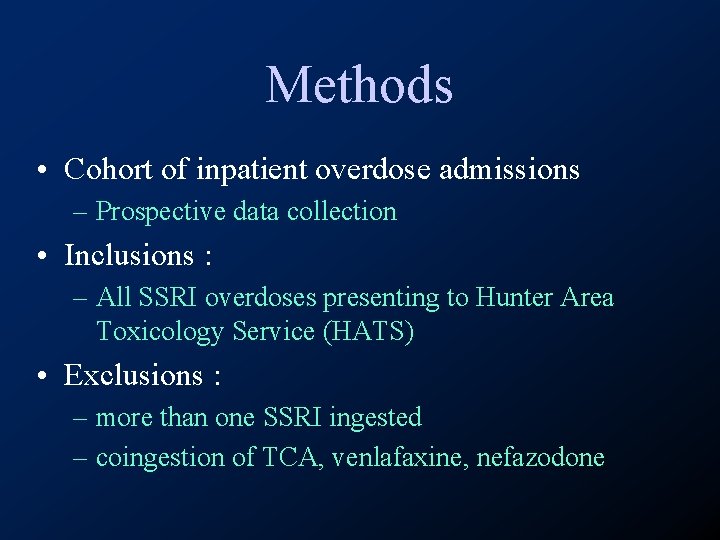 Methods

• Cohort of inpatient overdose admissions
– Prospective data collection

• Inclusions :
– All SSRI overdoses presenting to Hunter Area Toxicology Service (HATS)

• Exclusions :
– more than one SSRI ingested
– coingestion of TCA, venlafaxine, nefazodone